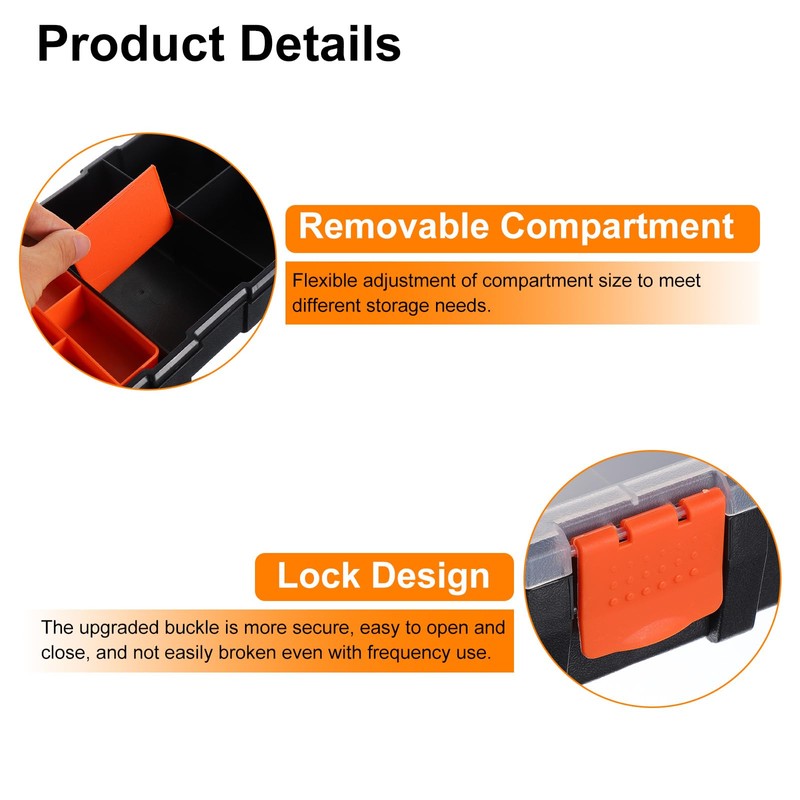 Product Details

Removable Compartment

Flexible adjustment of compartment size to meet different storage needs.

Lock Design

The upgraded buckle is more secure, easy to open and close, and not easily broken even with frequency use.